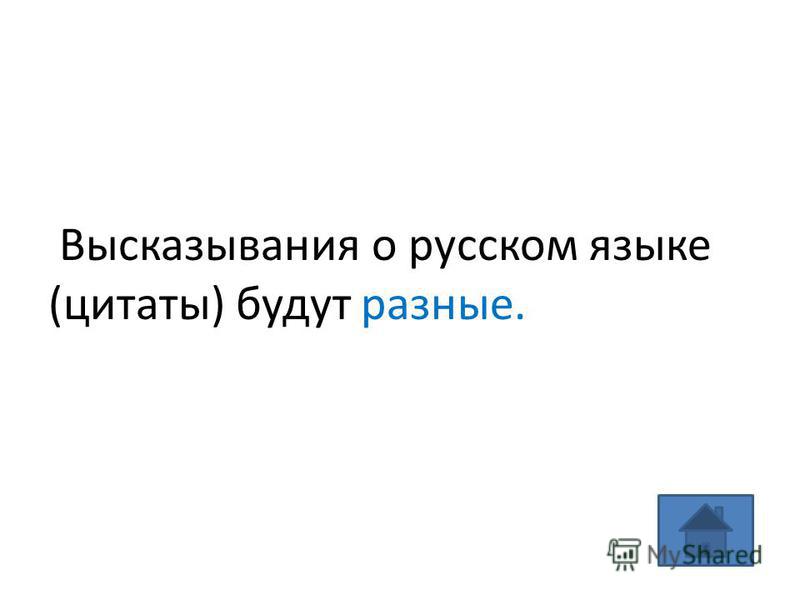 Высказывания о русском языке (цитаты) будут разные.

MyShared